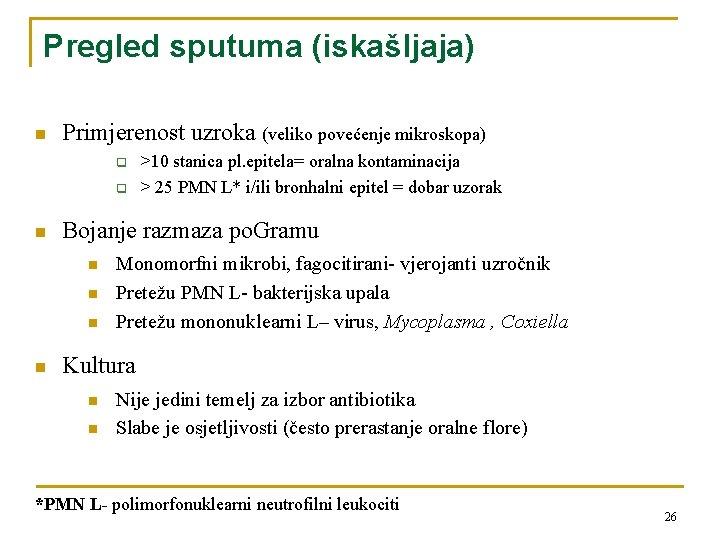 Pregled sputuma (iskašljaja)

Primjerenost uzroka (veliko povećenje mikroskopa)
>10 stanica pl.epitela= oralna kontaminacija
> 25 PMN L* i/ili bronhalni epitel = dobar uzorak

Bojanje razmaza poGramu
Monomorfni mikrobi, fagocitirani- vjerojanti uzročnik
Pretežu PMN L- bakterijska upala
Pretežu mononuklearni L– virus, Mycoplasma , Coxiella

Kultura
Nije jedini temelj za izbor antibiotika
Slabe je osjetljivosti (često prerastanje oralne flore)

*PMN L- polimorfonuklearni neutrofilni leukociti

26